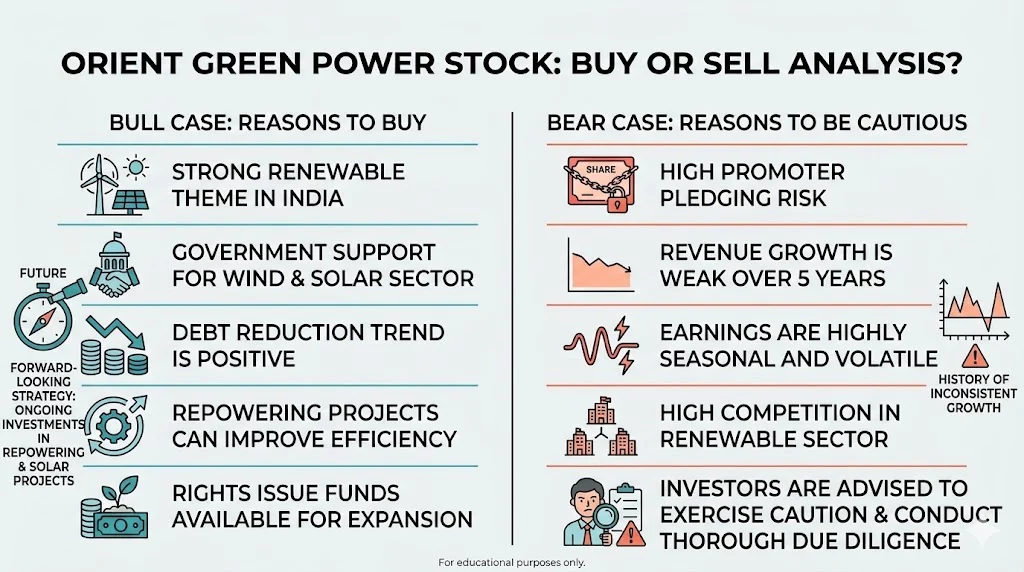 ORIENT GREEN POWER STOCK: BUY OR SELL ANALYSIS?

BULL CASE: REASONS TO BUY

STRONG RENEWABLE THEME IN INDIA

GOVERNMENT SUPPORT FOR WIND & SOLAR SECTOR

DEBT REDUCTION TREND IS POSITIVE

REPOWERING PROJECTS CAN IMPROVE EFFICIENCY

RIGHTS ISSUE FUNDS AVAILABLE FOR EXPANSION

FUTURE

FORWARD-LOOKING STRATEGY: ONGOING INVESTMENTS IN REPOWERING & SOLAR PROJECTS

BEAR CASE: REASONS TO BE CAUTIOUS

SHARE

HIGH PROMOTER PLEDGING RISK

REVENUE GROWTH IS WEAK OVER 5 YEARS

EARNINGS ARE HIGHLY SEASONAL AND VOLATILE

HIGH COMPETITION IN RENEWABLE SECTOR

INVESTORS ARE ADVISED TO EXERCISE CAUTION & CONDUCT THOROUGH DUE DILIGENCE

HISTORY OF INCONSISTENT GROWTH

For educational purposes only.